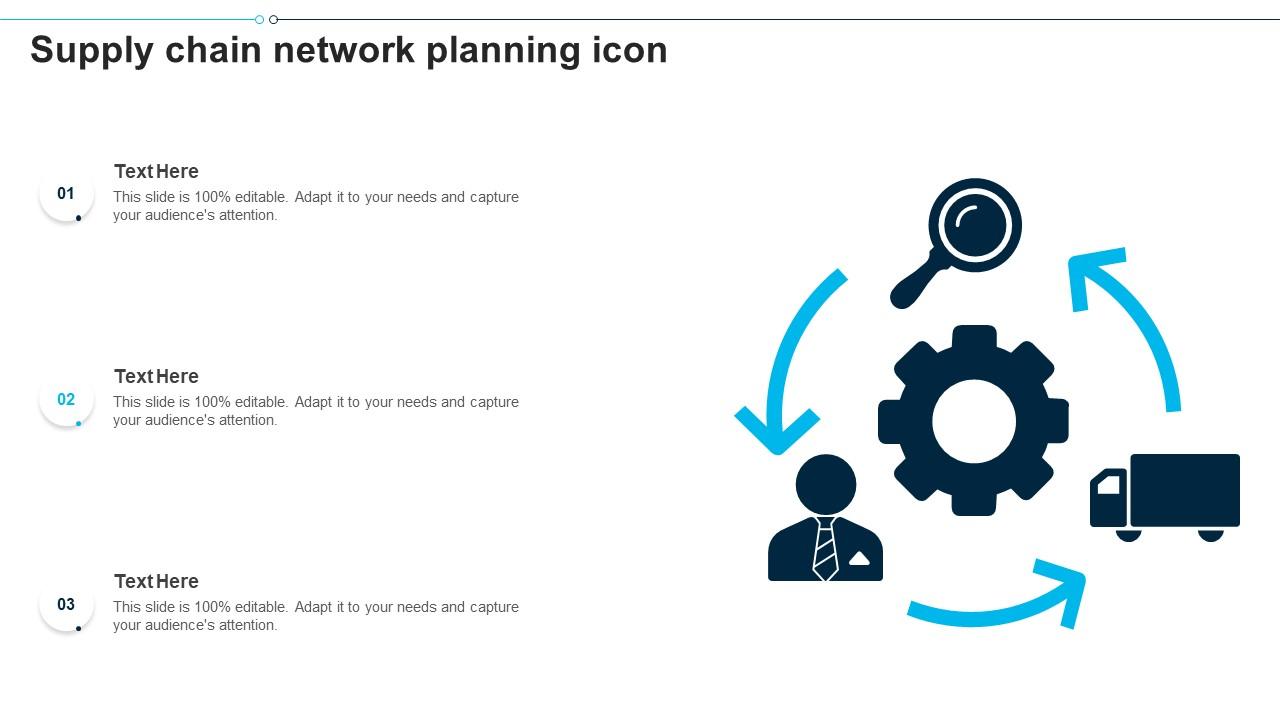 Supply chain network planning icon

01

Text Here

This slide is 100% editable. Adapt it to your needs and capture your audience's attention.

02

Text Here

This slide is 100% editable. Adapt it to your needs and capture your audience's attention.

03

Text Here

This slide is 100% editable. Adapt it to your needs and capture your audience's attention.